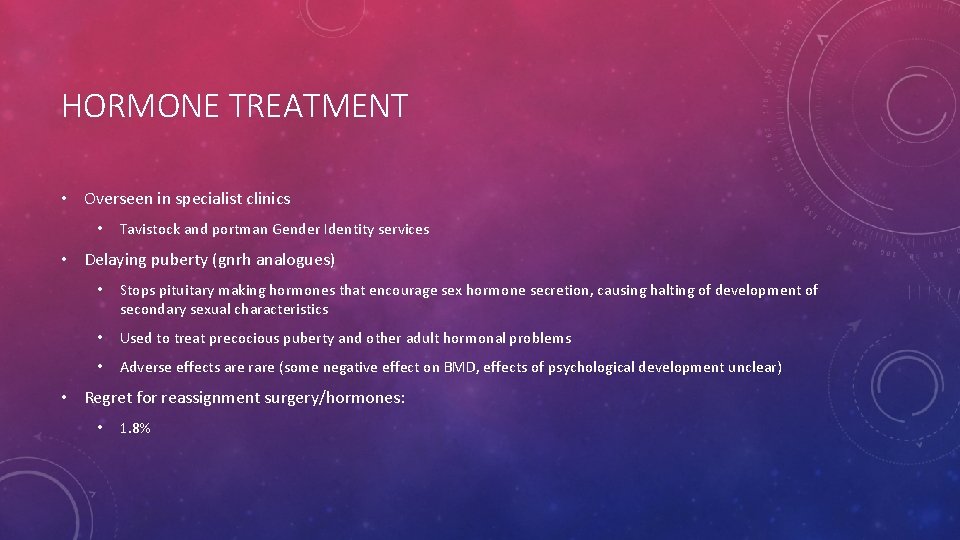 HORMONE TREATMENT

• Overseen in specialist clinics

• Tavistock and portman Gender Identity services

• Delaying puberty (gnrh analogues)

• Stops pituitary making hormones that encourage sex hormone secretion, causing halting of development of secondary sexual characteristics

• Used to treat precocious puberty and other adult hormonal problems

• Adverse effects are rare (some negative effect on BMD, effects of psychological development unclear)

• Regret for reassignment surgery/hormones:

• 1.8%